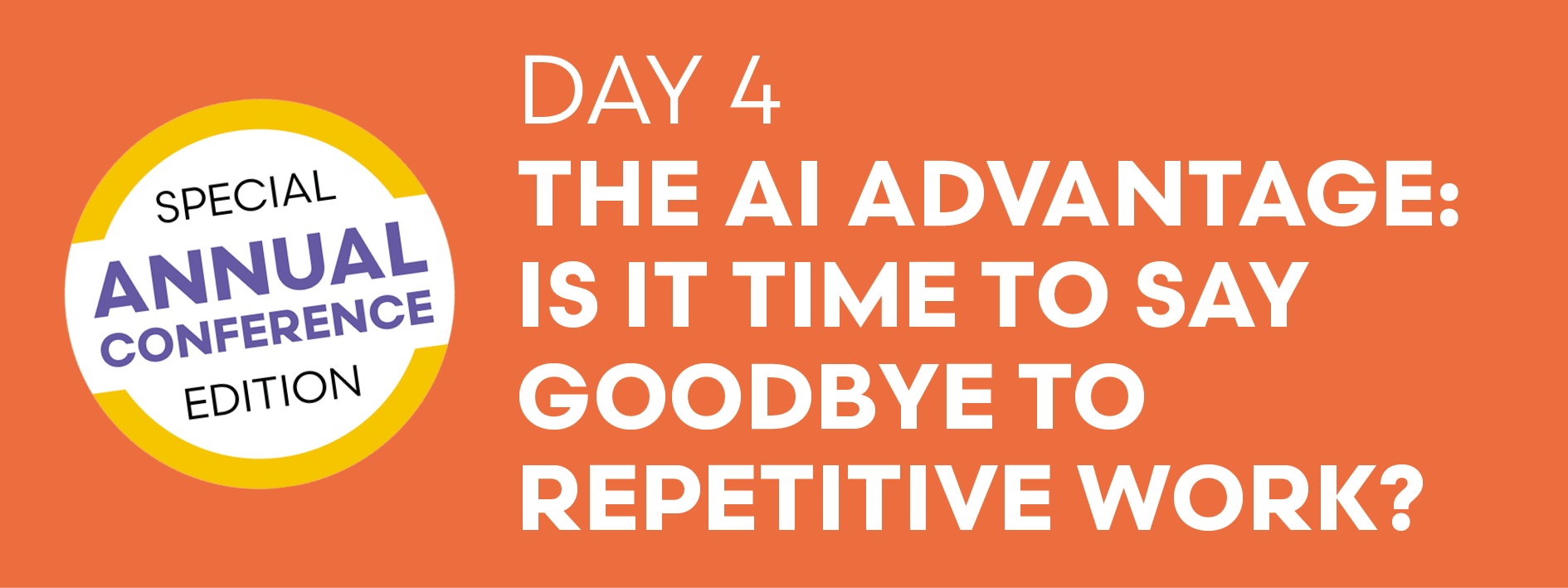 SPECIAL
ANNUAL
CONFERENCE
EDITION

DAY 4
THE AI ADVANTAGE: IS IT TIME TO SAY GOODBYE TO REPETITIVE WORK?